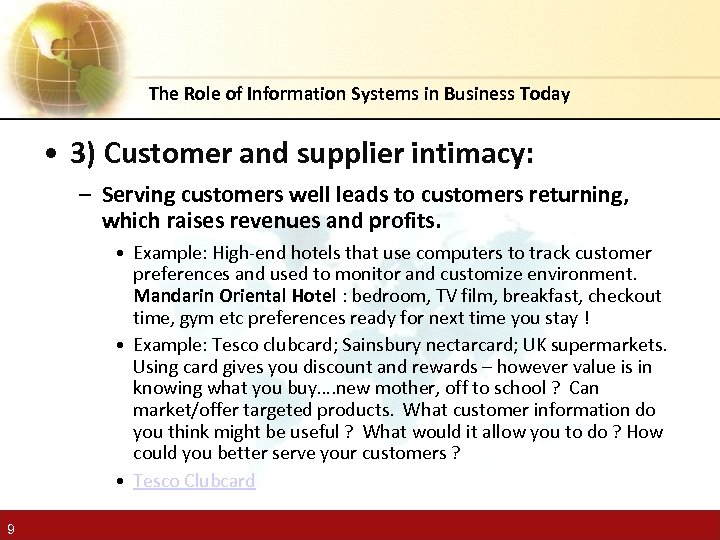 The Role of Information Systems in Business Today

• 3) Customer and supplier intimacy:

– Serving customers well leads to customers returning, which raises revenues and profits.

• Example: High-end hotels that use computers to track customer preferences and used to monitor and customize environment. Mandarin Oriental Hotel : bedroom, TV film, breakfast, checkout time, gym etc preferences ready for next time you stay !

• Example: Tesco clubcard; Sainsbury nectarcard; UK supermarkets. Using card gives you discount and rewards – however value is in knowing what you buy….new mother, off to school ? Can market/offer targeted products. What customer information do you think might be useful ? What would it allow you to do ? How could you better serve your customers ?

• Tesco Clubcard

9